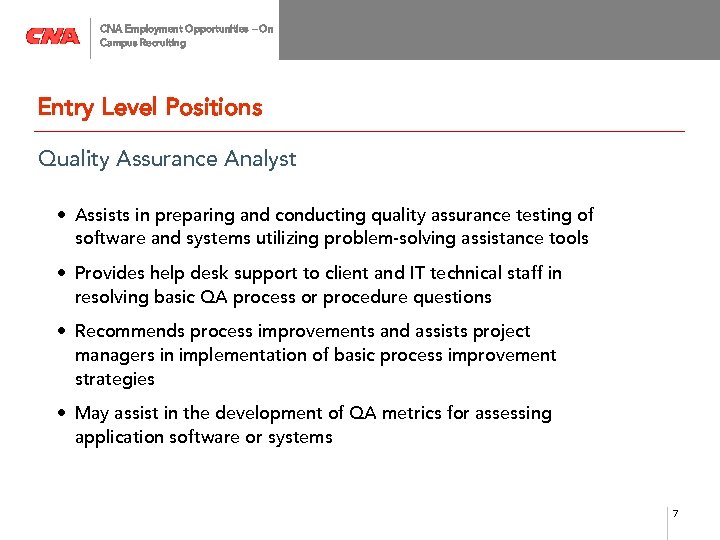 CNA

CNA Employment Opportunities – On Campus Recruiting

Entry Level Positions

Quality Assurance Analyst

• Assists in preparing and conducting quality assurance testing of software and systems utilizing problem-solving assistance tools

• Provides help desk support to client and IT technical staff in resolving basic QA process or procedure questions

• Recommends process improvements and assists project managers in implementation of basic process improvement strategies

• May assist in the development of QA metrics for assessing application software or systems

7